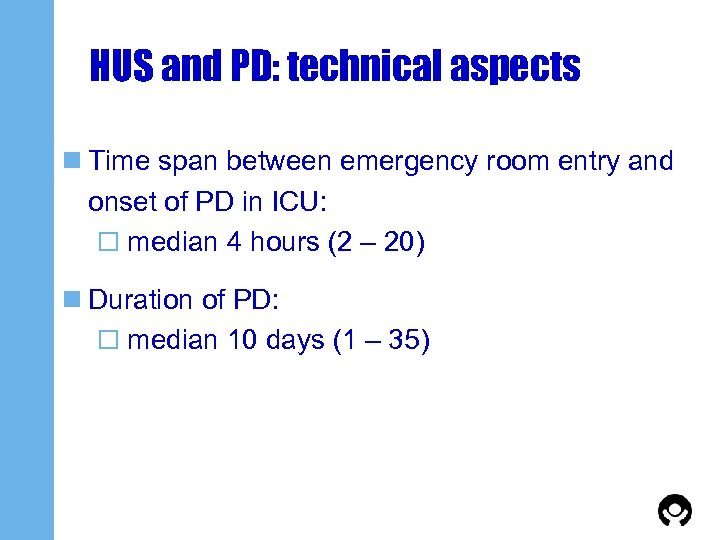 HUS and PD: technical aspects

Time span between emergency room entry and onset of PD in ICU:

median 4 hours (2 – 20)

Duration of PD:

median 10 days (1 – 35)